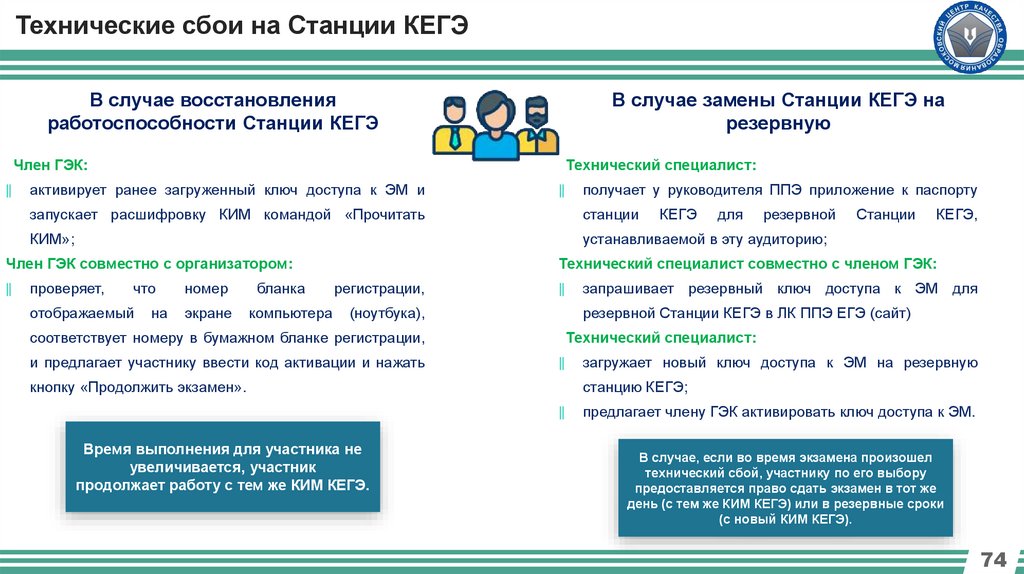 Технические сбои на Станции КЕГЭ

МОСКОВСКИЙ ЦЕНТР КАЧЕСТВА ОБРАЗОВАНИЯ

В случае восстановления работоспособности Станции КЕГЭ

Член ГЭК:

активирует ранее загруженный ключ доступа к ЭМ и запускает расшифровку КИМ командой «Прочитать КИМ»;

Член ГЭК совместно с организатором:

проверяет, что номер бланка регистрации, отображаемый на экране компьютера (ноутбука), соответствует номеру в бумажном бланке регистрации, и предлагает участнику ввести код активации и нажать кнопку «Продолжить экзамен».

Время выполнения для участника не увеличивается, участник продолжает работу с тем же КИМ КЕГЭ.

В случае замены Станции КЕГЭ на резервную

Технический специалист:

получает у руководителя ППЭ приложение к паспорту станции КЕГЭ для резервной Станции КЕГЭ, устанавливаемой в эту аудиторию;

Технический специалист совместно с членом ГЭК:

запрашивает резервный ключ доступа к ЭМ для резервной Станции КЕГЭ в ЛК ППЭ ЕГЭ (сайт)

Технический специалист:

загружает новый ключ доступа к ЭМ на резервную станцию КЕГЭ;

предлагает члену ГЭК активировать ключ доступа к ЭМ.

В случае, если во время экзамена произошел технический сбой, участнику по его выбору предоставляется право сдать экзамен в тот же день (с тем же КИМ КЕГЭ) или в резервные сроки (с новый КИМ КЕГЭ).

74